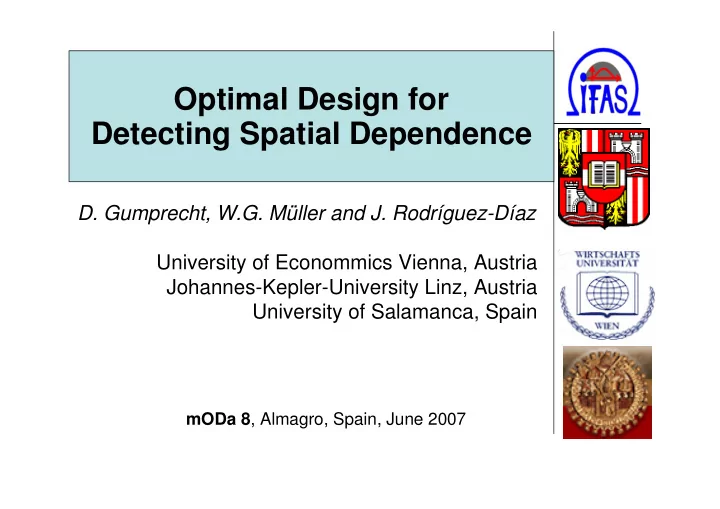 Optimal Design for Detecting Spatial Dependence

D. Gumprecht, W.G. Müller and J. Rodríguez-Díaz

University of Econommics Vienna, Austria
Johannes-Kepler-University Linz, Austria
University of Salamanca, Spain

mODa 8, Almagro, Spain, June 2007

IFAS

WIRTSCHAFTS UNIVERSITÄT
WIEN